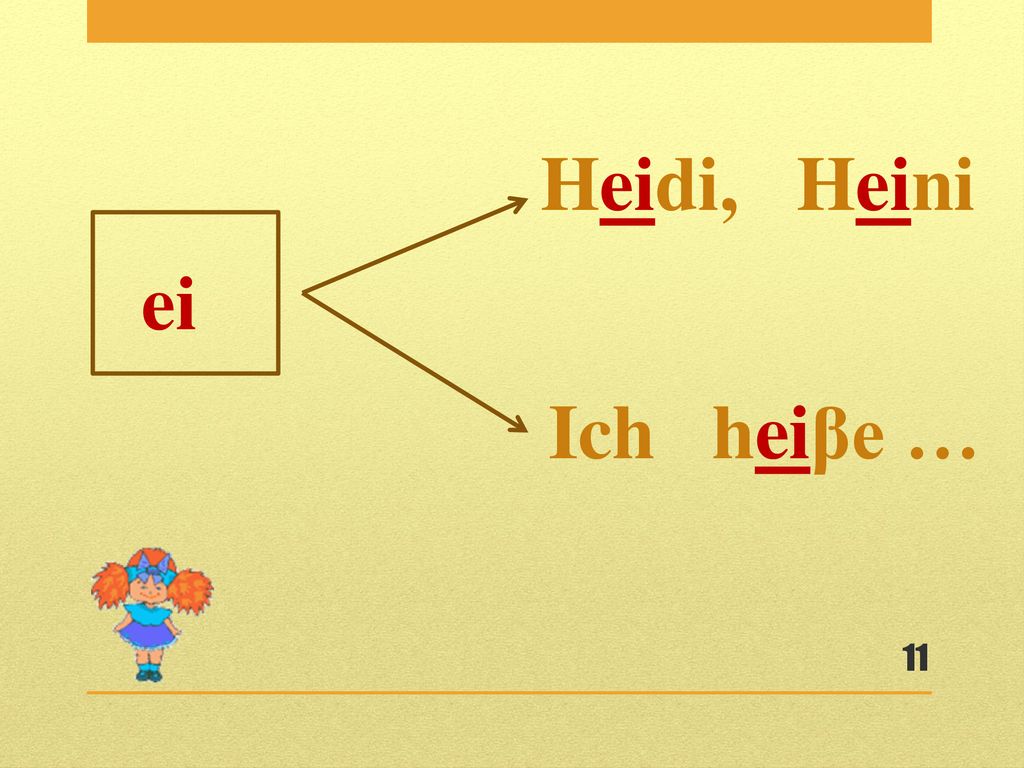 ei

Heidi, Heini

Ich heiβe …

11